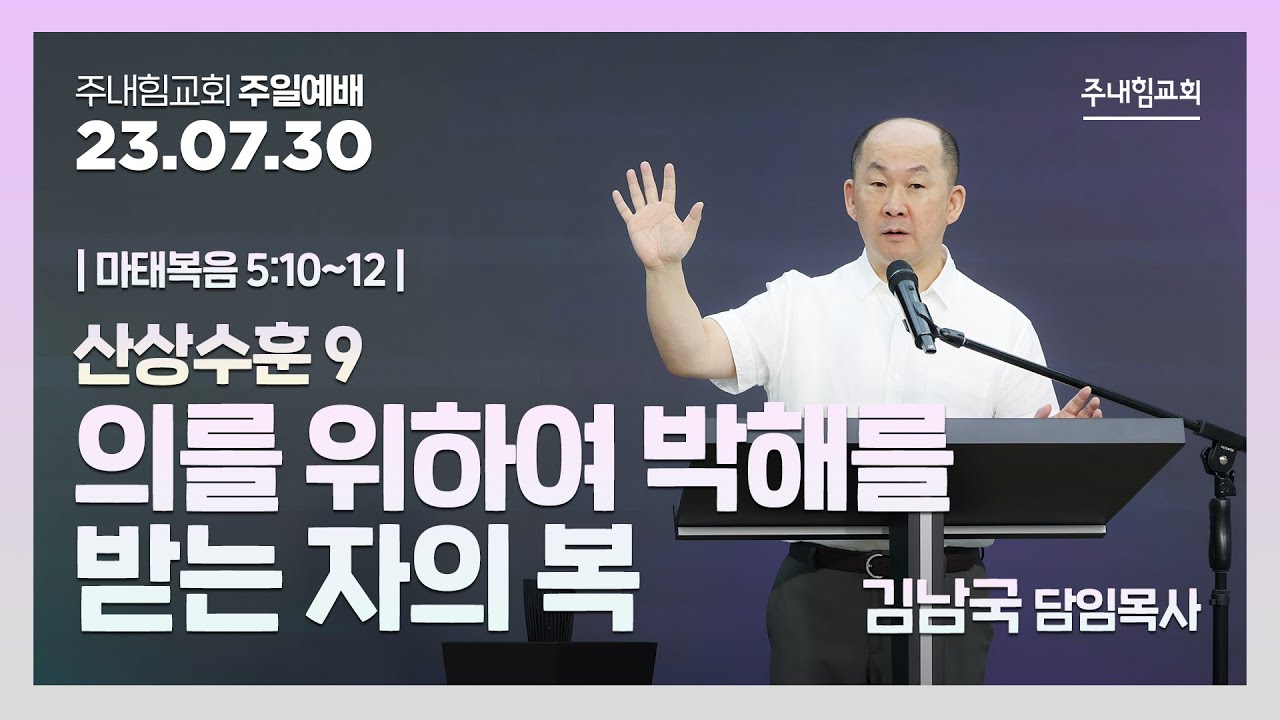 주내힘교회 주일예배
23.07.30

주내힘교회

| 마태복음 5:10~12 |

산상수훈 9
의를 위하여 박해를 받는 자의 복

김남국 담임목사